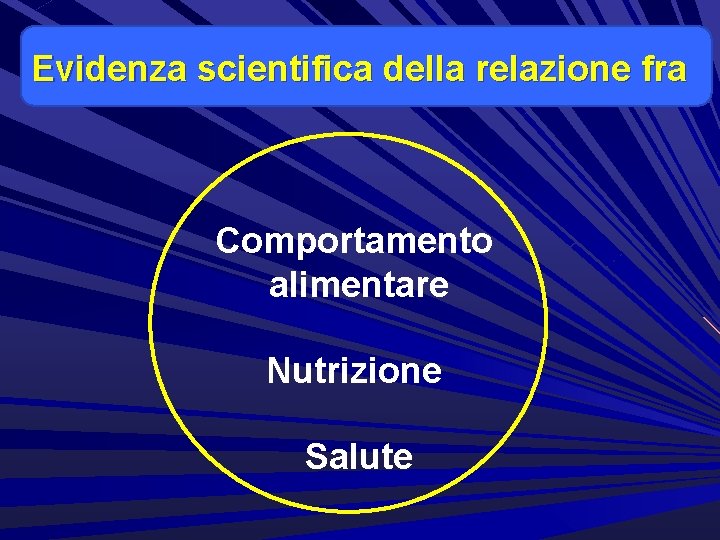 Evidenza scientifica della relazione fra

Comportamento alimentare

Nutrizione

Salute